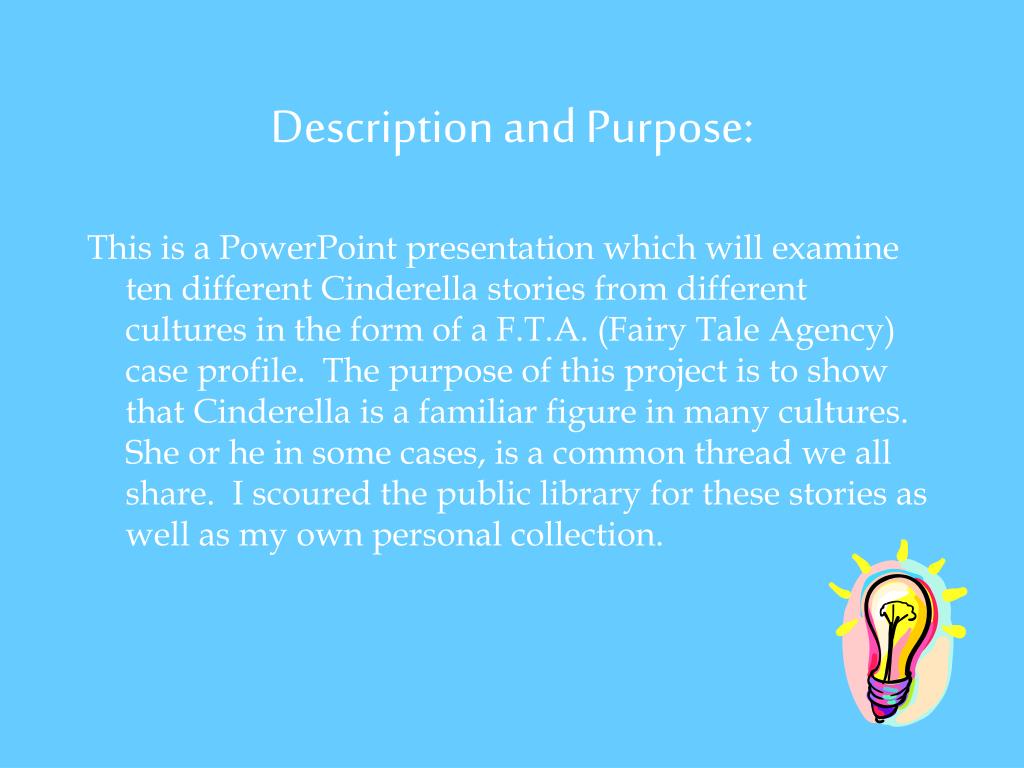 Description and Purpose:

This is a PowerPoint presentation which will examine ten different Cinderella stories from different cultures in the form of a F.T.A. (Fairy Tale Agency) case profile. The purpose of this project is to show that Cinderella is a familiar figure in many cultures. She or he in some cases, is a common thread we all share. I scoured the public library for these stories as well as my own personal collection.